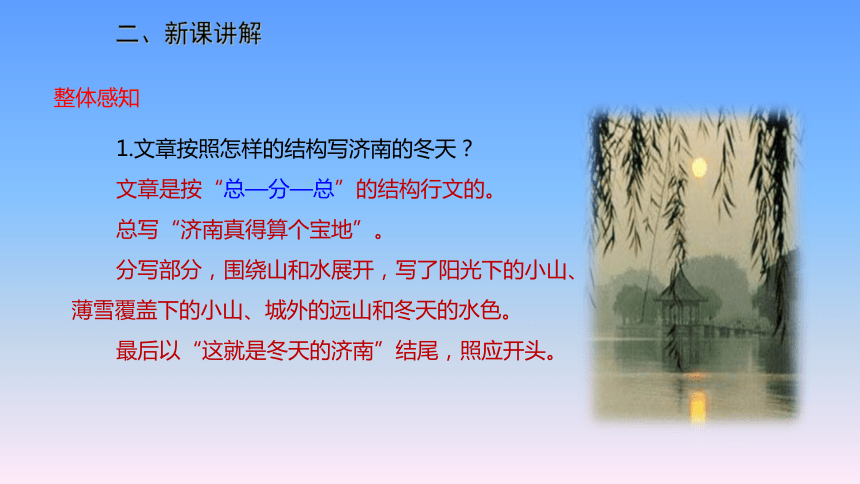 二、新课讲解

整体感知

1.文章按照怎样的结构写济南的冬天？

文章是按“总—分—总”的结构行文的。

总写“济南真得算个宝地”。

分写部分，围绕山和水展开，写了阳光下的小山、薄雪覆盖下的小山、城外的远山和冬天的水色。

最后以“这就是冬天的济南”结尾，照应开头。